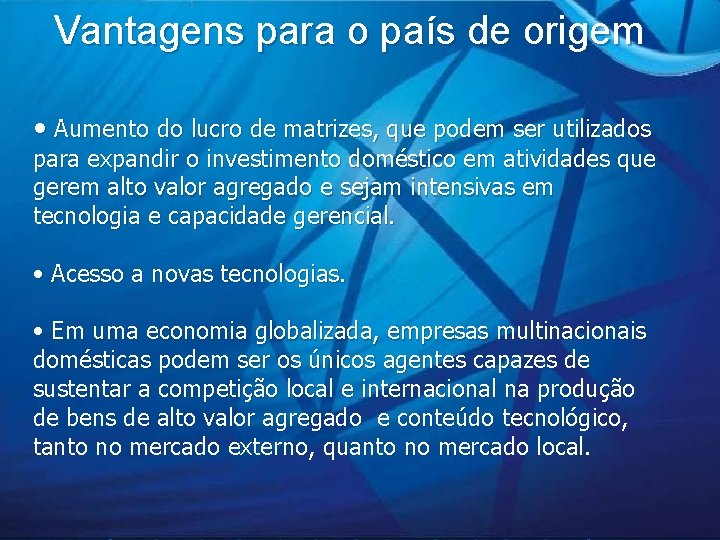 Vantagens para o país de origem

• Aumento do lucro de matrizes, que podem ser utilizados para expandir o investimento doméstico em atividades que gerem alto valor agregado e sejam intensivas em tecnologia e capacidade gerencial.

• Acesso a novas tecnologias.

• Em uma economia globalizada, empresas multinacionais domésticas podem ser os únicos agentes capazes de sustentar a competição local e internacional na produção de bens de alto valor agregado e conteúdo tecnológico, tanto no mercado externo, quanto no mercado local.